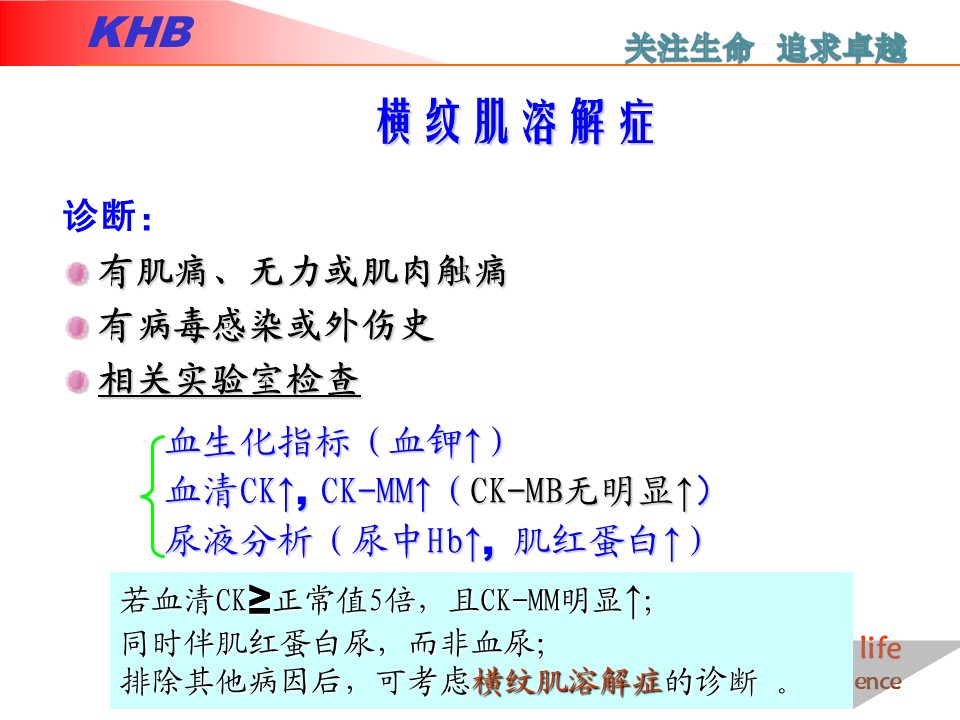 KHB

关注生命 追求卓越

横纹肌溶解症

诊断：

有肌痛、无力或肌肉触痛

有病毒感染或外伤史

相关实验室检查

血生化指标（血钾↑）
血清CK↑，CK-MM↑（CK-MB无明显↑）
尿液分析（尿中Hb↑，肌红蛋白↑）

若血清CK≥正常值5倍，且CK-MM明显↑;
同时伴肌红蛋白尿，而非血尿;
排除其他病因后，可考虑横纹肌溶解症的诊断 。

life
ence